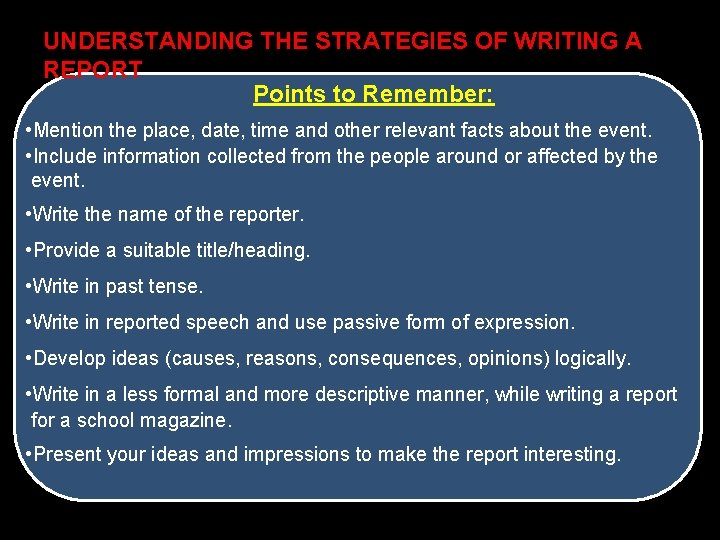 UNDERSTANDING THE STRATEGIES OF WRITING A REPORT

Points to Remember:

•Mention the place, date, time and other relevant facts about the event.
•Include information collected from the people around or affected by the event.

•Write the name of the reporter.

•Provide a suitable title/heading.

•Write in past tense.

•Write in reported speech and use passive form of expression.

•Develop ideas (causes, reasons, consequences, opinions) logically.

•Write in a less formal and more descriptive manner, while writing a report for a school magazine.

•Present your ideas and impressions to make the report interesting.